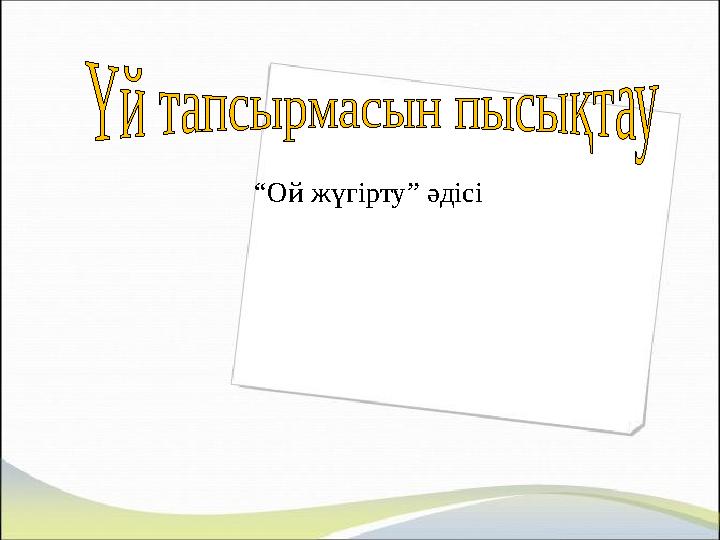 Үй тапсырмасын пысықтау

“Ой жүгірту” әдісі